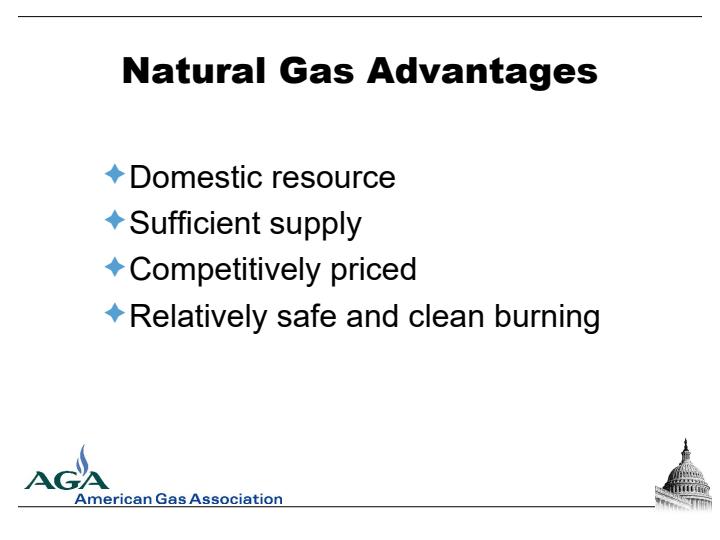 Natural Gas Advantages

Domestic resource
Sufficient supply
Competitively priced
Relatively safe and clean burning

AGA
American Gas Association